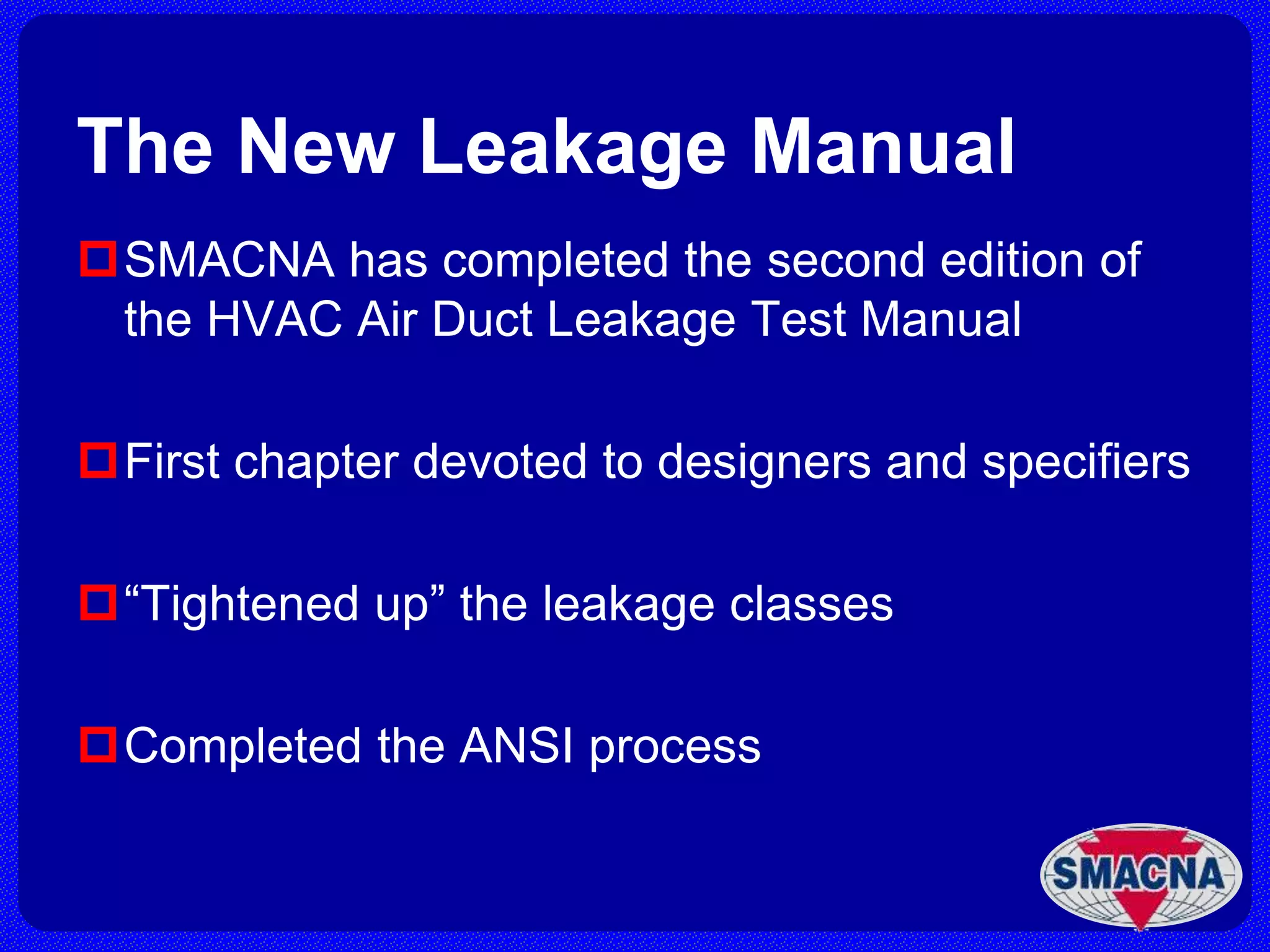 The New Leakage Manual

SMACNA has completed the second edition of the HVAC Air Duct Leakage Test Manual

First chapter devoted to designers and specifiers

“Tightened up” the leakage classes

Completed the ANSI process

SMACNA